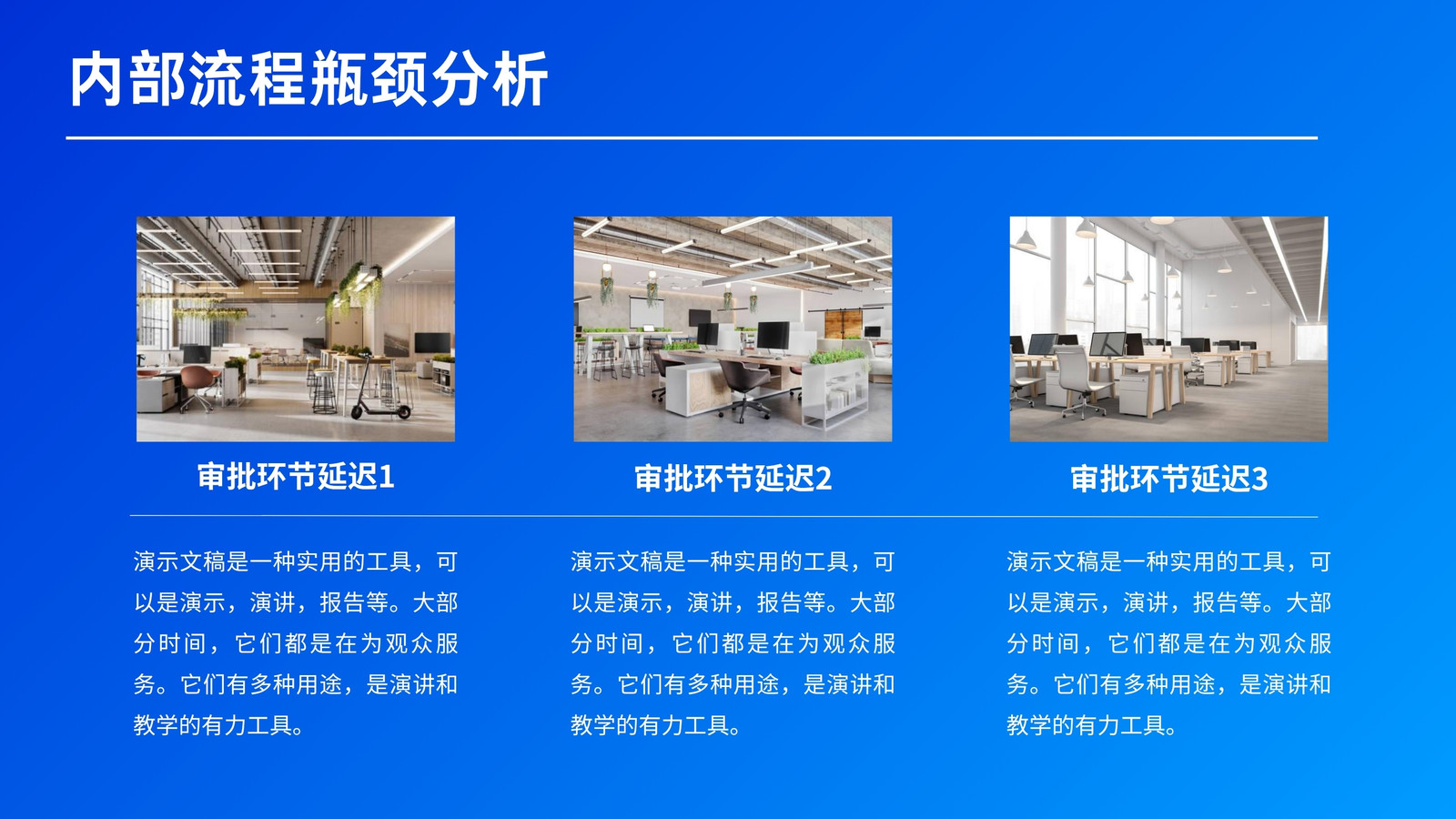 内部流程瓶颈分析

审批环节延迟1

演示文稿是一种实用的工具，可以是演示，演讲，报告等。大部分时间，它们都是在为观众服务。它们有多种用途，是演讲和教学的有力工具。

审批环节延迟2

演示文稿是一种实用的工具，可以是演示，演讲，报告等。大部分时间，它们都是在为观众服务。它们有多种用途，是演讲和教学的有力工具。

审批环节延迟3

演示文稿是一种实用的工具，可以是演示，演讲，报告等。大部分时间，它们都是在为观众服务。它们有多种用途，是演讲和教学的有力工具。